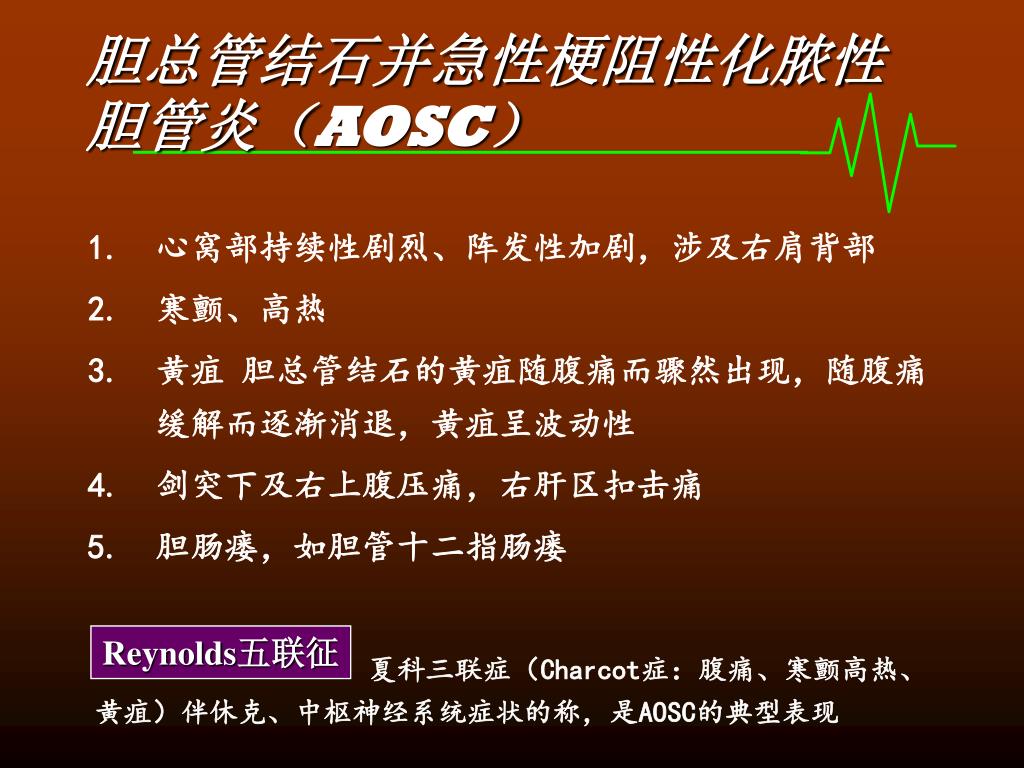 胆总管结石并急性梗阻性化脓性胆管炎（AOSC）

1. 心窝部持续性剧烈、阵发性加剧，涉及右肩背部

2. 寒颤、高热

3. 黄疸 胆总管结石的黄疸随腹痛而骤然出现，随腹痛缓解而逐渐消退，黄疸呈波动性

4. 剑突下及右上腹压痛，右肝区扣击痛

5. 胆肠瘘，如胆管十二指肠瘘

Reynolds五联征 夏科三联症（Charcot症：腹痛、寒颤高热、黄疸）伴休克、中枢神经系统症状的称，是AOSC的典型表现